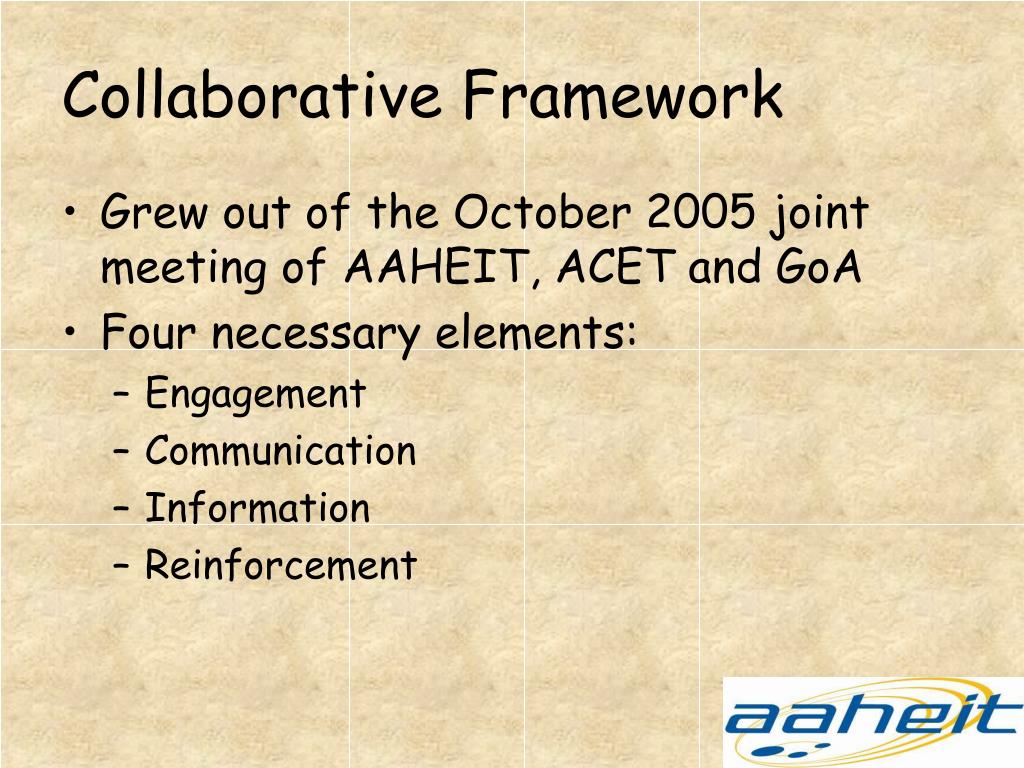 Collaborative Framework

• Grew out of the October 2005 joint meeting of AAHEIT, ACET and GoA
• Four necessary elements:
– Engagement
– Communication
– Information
– Reinforcement

aaheit